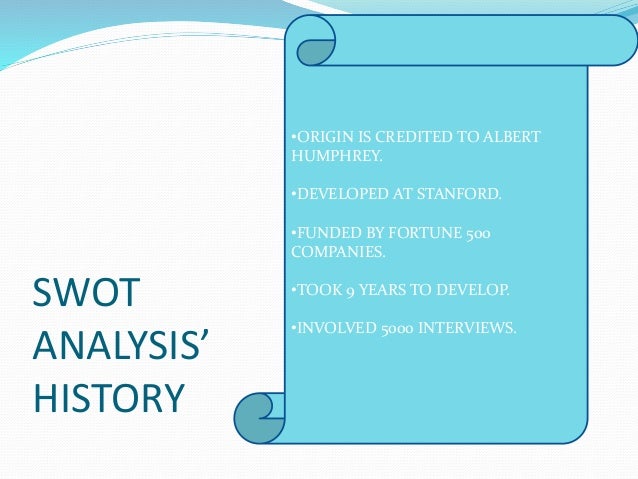 SWOT ANALYSIS' HISTORY

•ORIGIN IS CREDITED TO ALBERT HUMPHREY.

•DEVELOPED AT STANFORD.

•FUNDED BY FORTUNE 500 COMPANIES.

•TOOK 9 YEARS TO DEVELOP.

•INVOLVED 5000 INTERVIEWS.